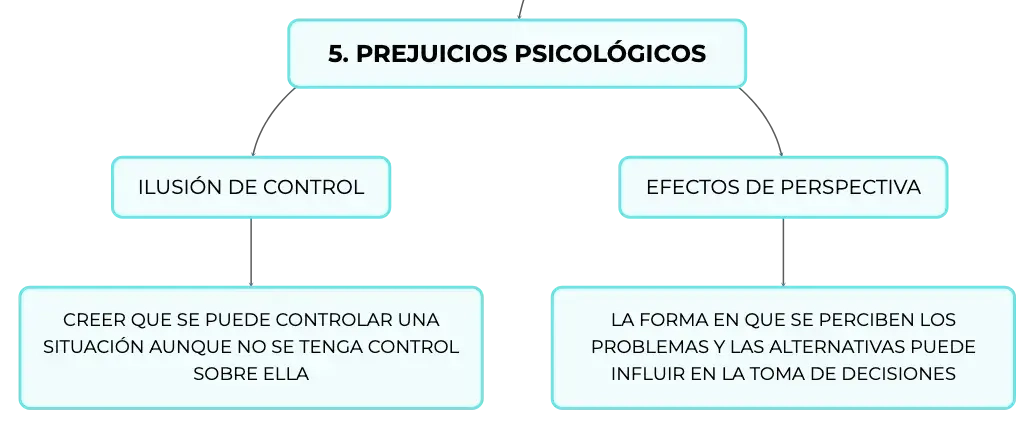 5. PREJUICIOS PSICOLÓGICOS

ILUSIÓN DE CONTROL

CREER QUE SE PUEDE CONTROLAR UNA SITUACIÓN AUNQUE NO SE TENGA CONTROL SOBRE ELLA

EFECTOS DE PERSPECTIVA

LA FORMA EN QUE SE PERCIBEN LOS PROBLEMAS Y LAS ALTERNATIVAS PUEDE INFLUIR EN LA TOMA DE DECISIONES